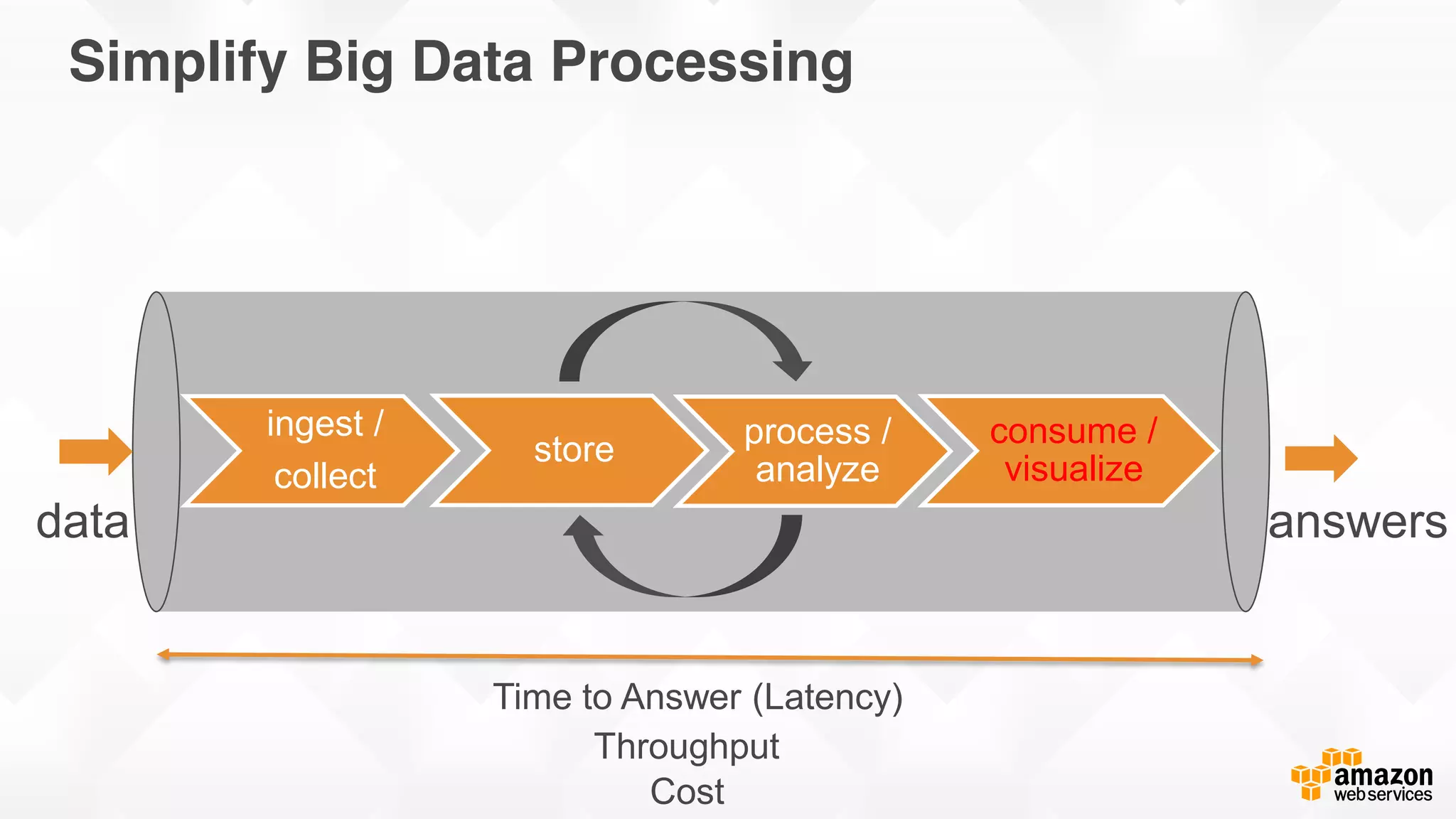 Simplify Big Data Processing

data

ingest / collect

store

process / analyze

consume / visualize

answers

Time to Answer (Latency)

Throughput

Cost

amazon web services